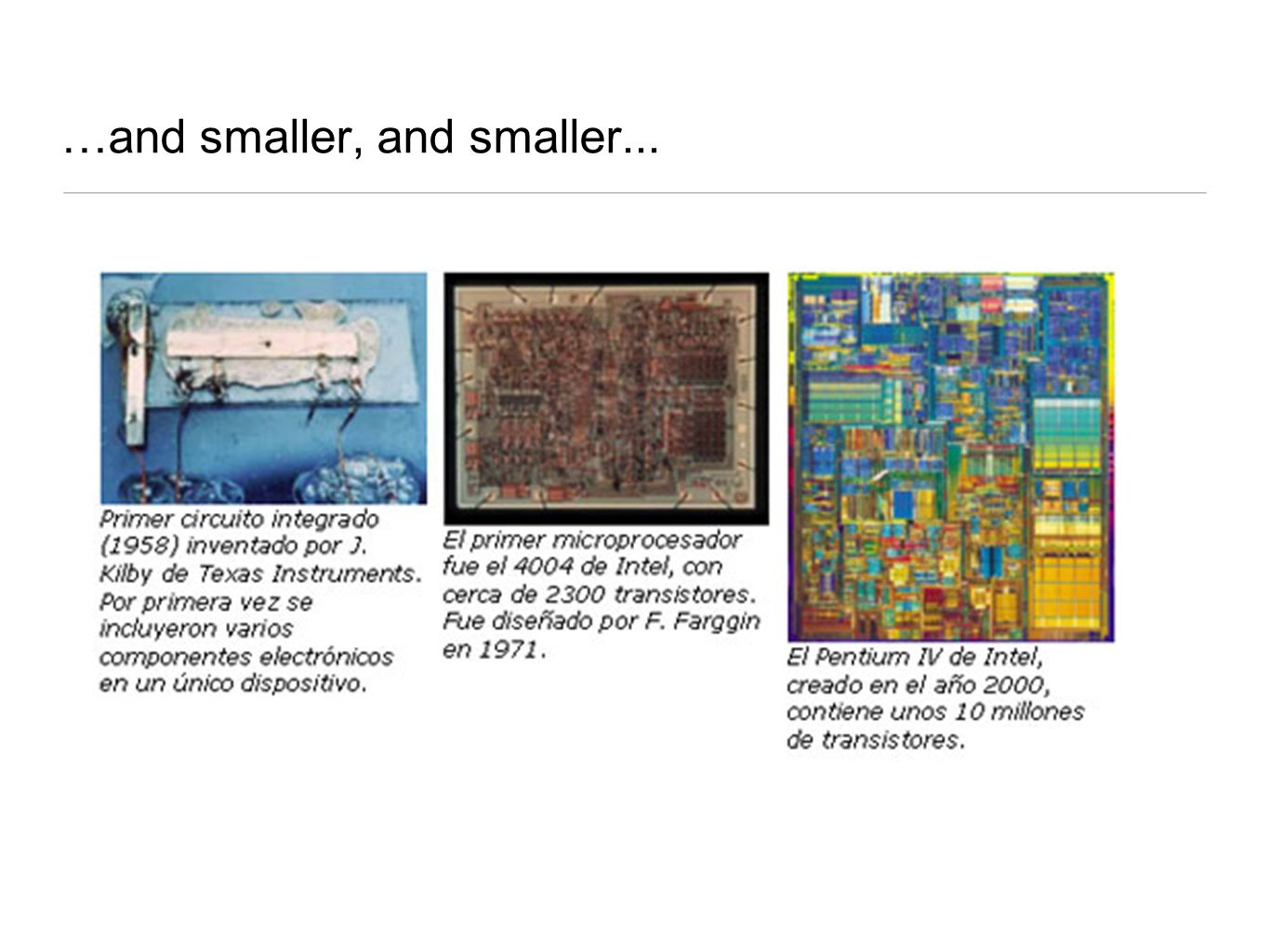 …and smaller, and smaller...

Primer circuito integrado (1958) inventado por J. Kilby de Texas Instruments. Por primera vez se incluyeron varios componentes electrónicos en un único dispositivo.

El primer microprocesador fue el 4004 de Intel, con cerca de 2300 transistores. Fue diseñado por F. Farggin en 1971.

El Pentium IV de Intel, creado en el año 2000, contiene unos 10 millones de transistores.